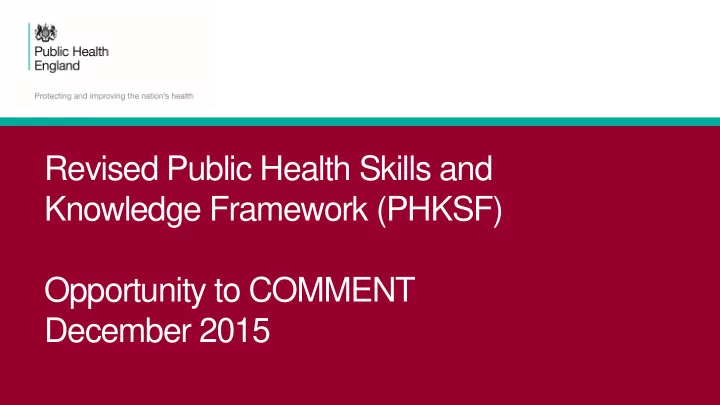 Public Health England

Protecting and improving the nation's health

Revised Public Health Skills and Knowledge Framework (PHKSF)

Opportunity to COMMENT
December 2015